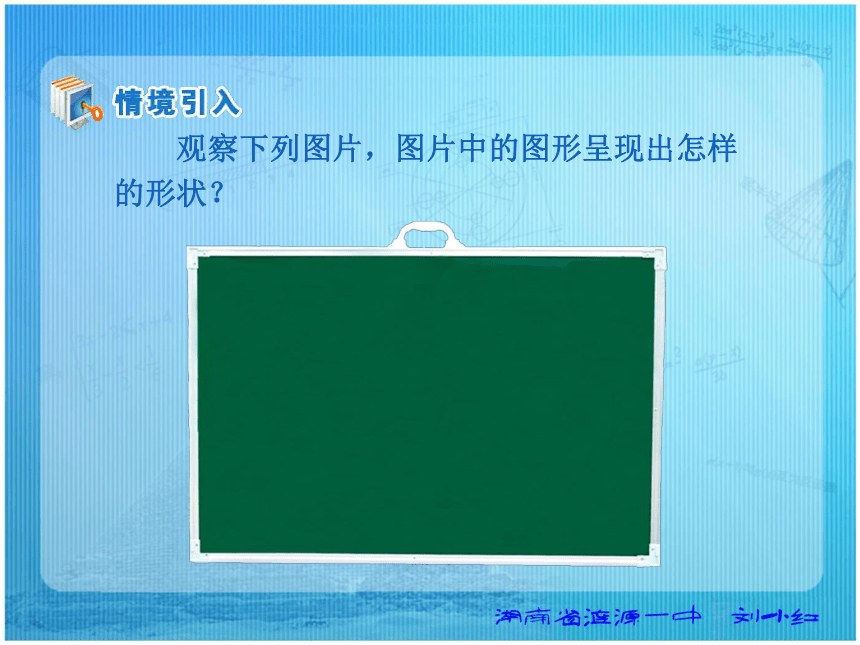 情境引入

观察下列图片，图片中的图形呈现出怎样的形状？

湖南省涟源一中　刘小红